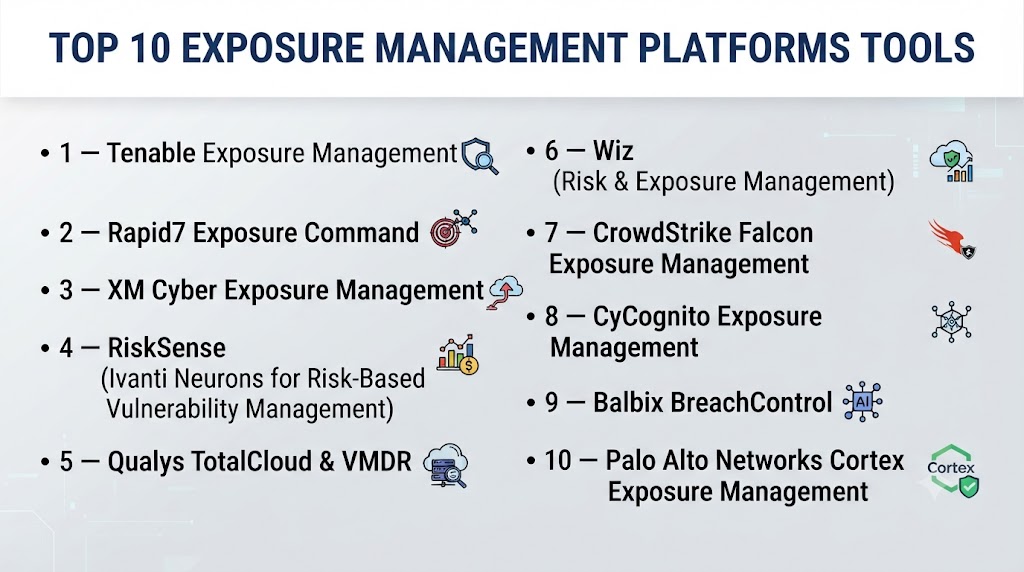 TOP 10 EXPOSURE MANAGEMENT PLATFORMS TOOLS

• 1 — Tenable Exposure Management

• 2 — Rapid7 Exposure Command

• 3 — XM Cyber Exposure Management

• 4 — RiskSense (Ivanti Neurons for Risk-Based Vulnerability Management)

• 5 — Qualys TotalCloud & VMDR

• 6 — Wiz (Risk & Exposure Management)

• 7 — CrowdStrike Falcon Exposure Management

• 8 — CyCognito Exposure Management

• 9 — Balbix BreachControl

AI

• 10 — Palo Alto Networks Cortex Exposure Management

Cortex